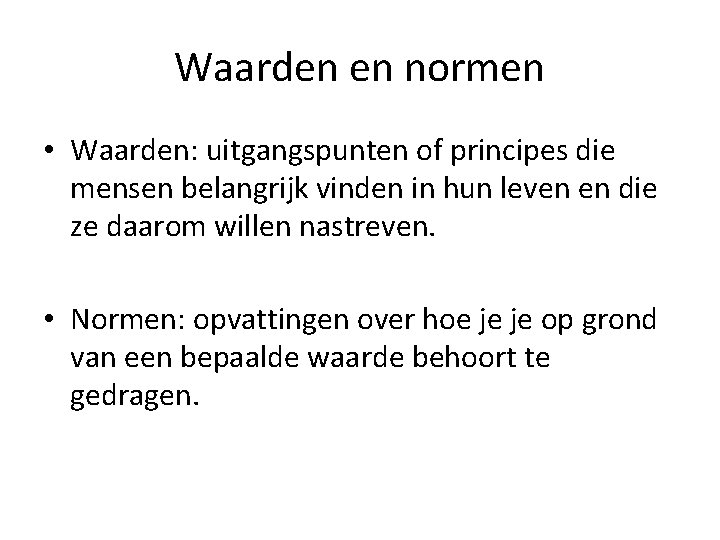 Waarden en normen

• Waarden: uitgangspunten of principes die mensen belangrijk vinden in hun leven en die ze daarom willen nastreven.

• Normen: opvattingen over hoe je je op grond van een bepaalde waarde behoort te gedragen.